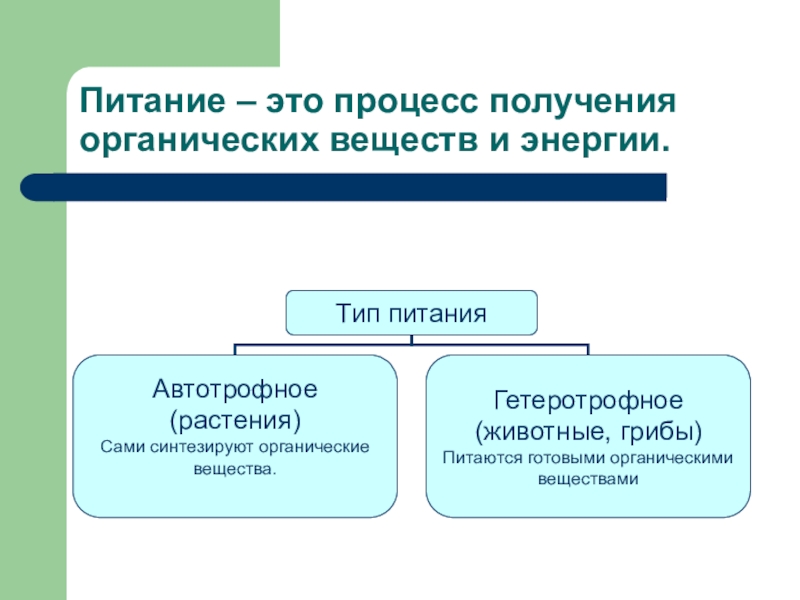 Питание – это процесс получения органических веществ и энергии.

Тип питания

Автотрофное (растения)
Сами синтезируют органические вещества.

Гетеротрофное (животные, грибы)
Питаются готовыми органическими веществами